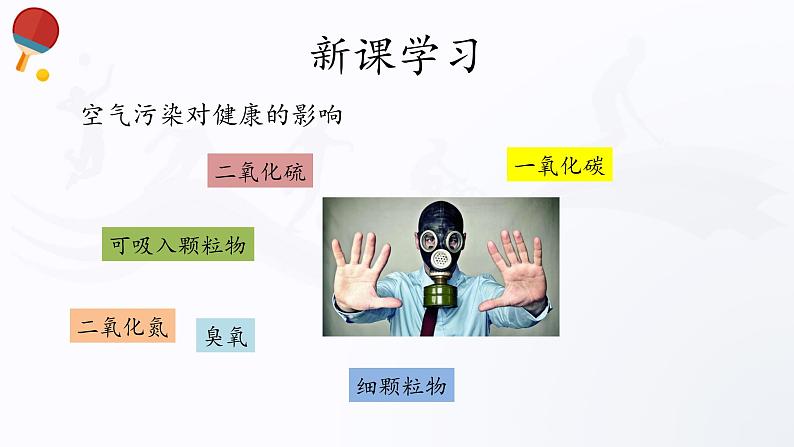 新课学习

空气污染对健康的影响

二氧化硫

一氧化碳

可吸入颗粒物

二氧化氮

臭氧

细颗粒物